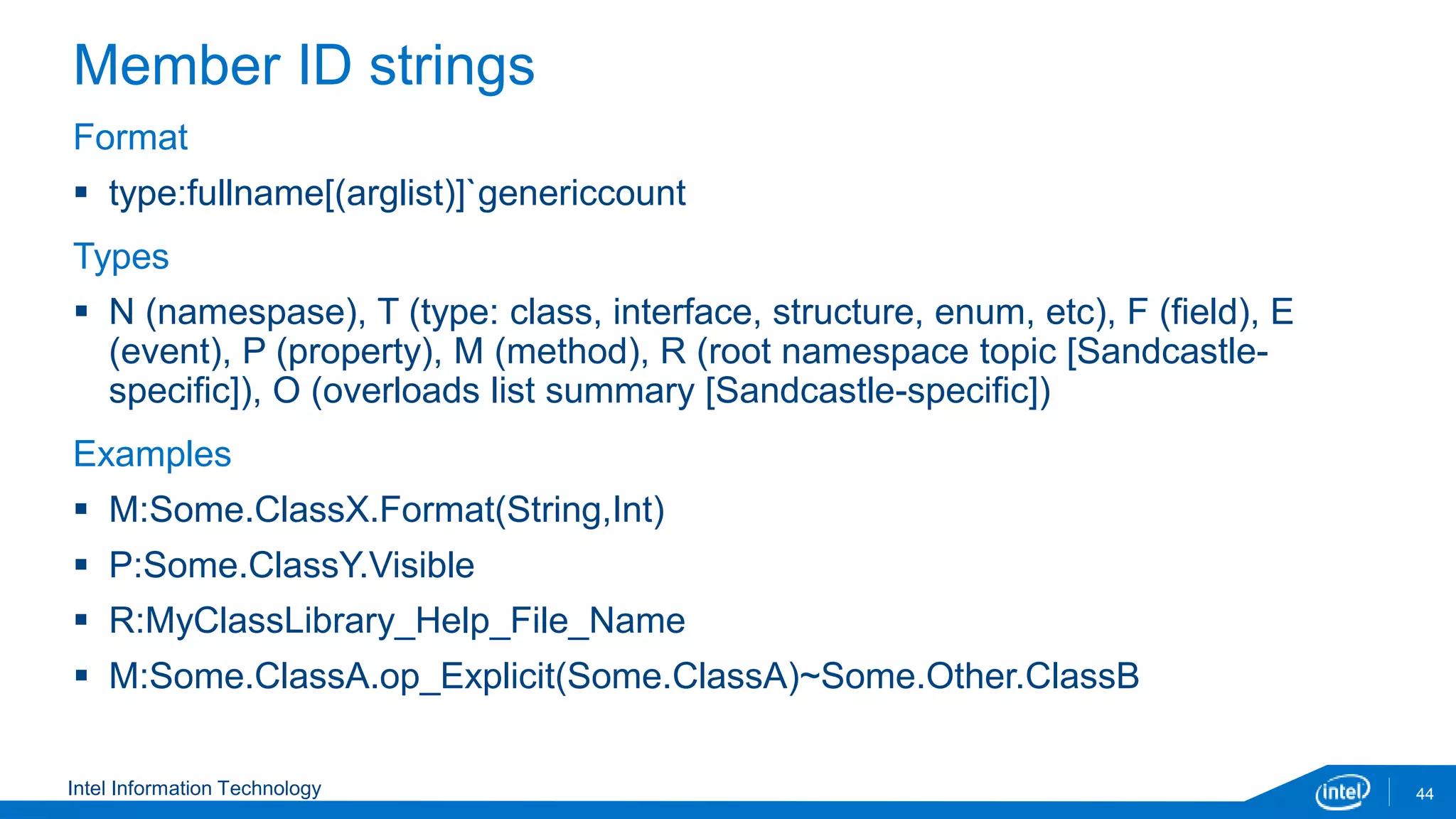 Member ID strings

Format

▪ type:fullname[(arglist)]`genericcount

Types

▪ N (namespase), T (type: class, interface, structure, enum, etc), F (field), E (event), P (property), M (method), R (root namespace topic [Sandcastle-specific]), O (overloads list summary [Sandcastle-specific])

Examples

▪ M:Some.ClassX.Format(String,Int)

▪ P:Some.ClassY.Visible

▪ R:MyClassLibrary_Help_File_Name

▪ M:Some.ClassA.op_Explicit(Some.ClassA)~Some.Other.ClassB

Intel Information Technology

intel

44